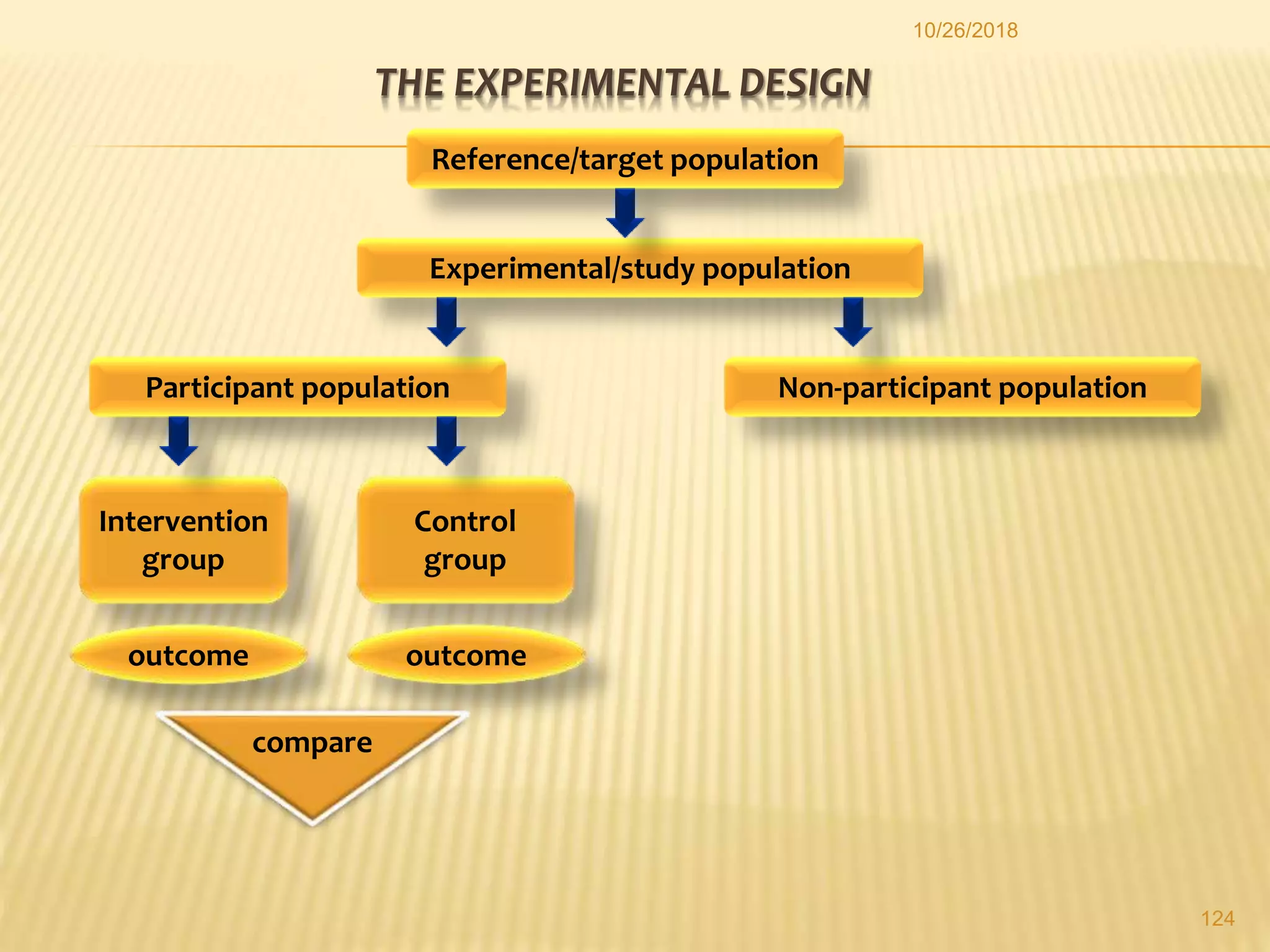 10/26/2018

THE EXPERIMENTAL DESIGN

Reference/target population

Experimental/study population

Participant population

Non-participant population

Intervention group

Control group

outcome

outcome

compare

124